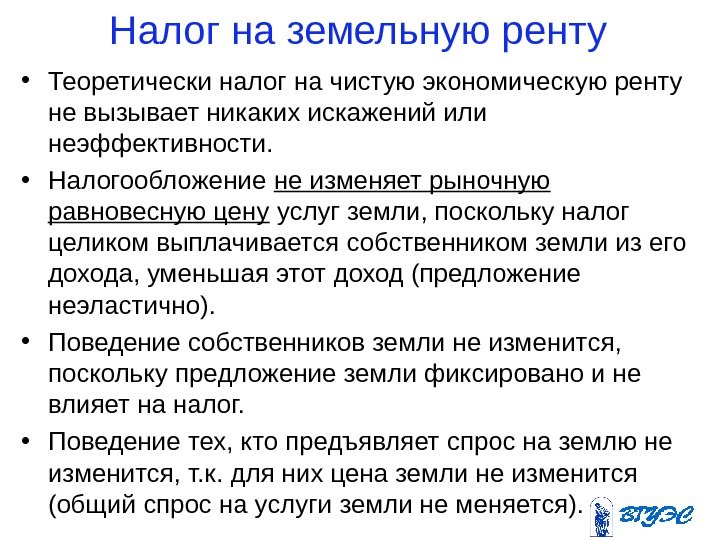 Налог на земельную ренту

• Теоретически налог на чистую экономическую ренту не вызывает никаких искажений или неэффективности.

• Налогообложение не изменяет рыночную равновесную цену услуг земли, поскольку налог целиком выплачивается собственником земли из его дохода, уменьшая этот доход (предложение неэластично).

• Поведение собственников земли не изменится, поскольку предложение земли фиксировано и не влияет на налог.

• Поведение тех, кто предъявляет спрос на землю не изменится, т.к. для них цена земли не изменится (общий спрос на услуги земли не меняется).

ВГУЭС